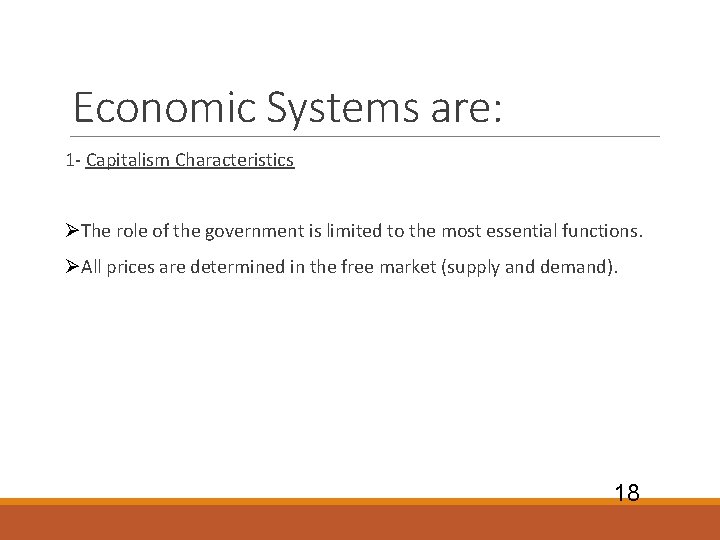 Economic Systems are:

1- Capitalism Characteristics

➢The role of the government is limited to the most essential functions.

➢All prices are determined in the free market (supply and demand).

18